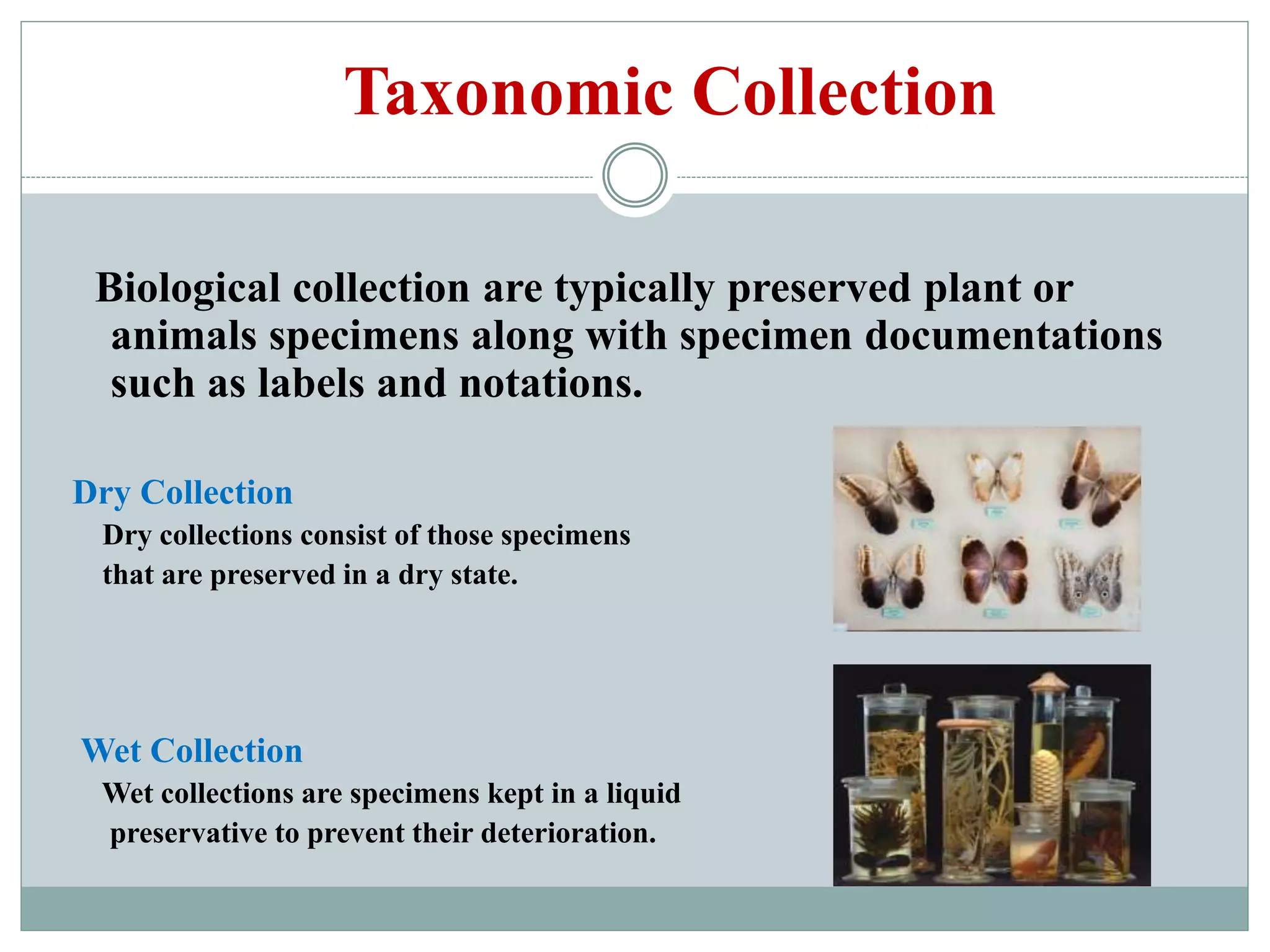 Taxonomic Collection

Biological collection are typically preserved plant or animals specimens along with specimen documentations such as labels and notations.

Dry Collection

Dry collections consist of those specimens that are preserved in a dry state.

Wet Collection

Wet collections are specimens kept in a liquid preservative to prevent their deterioration.